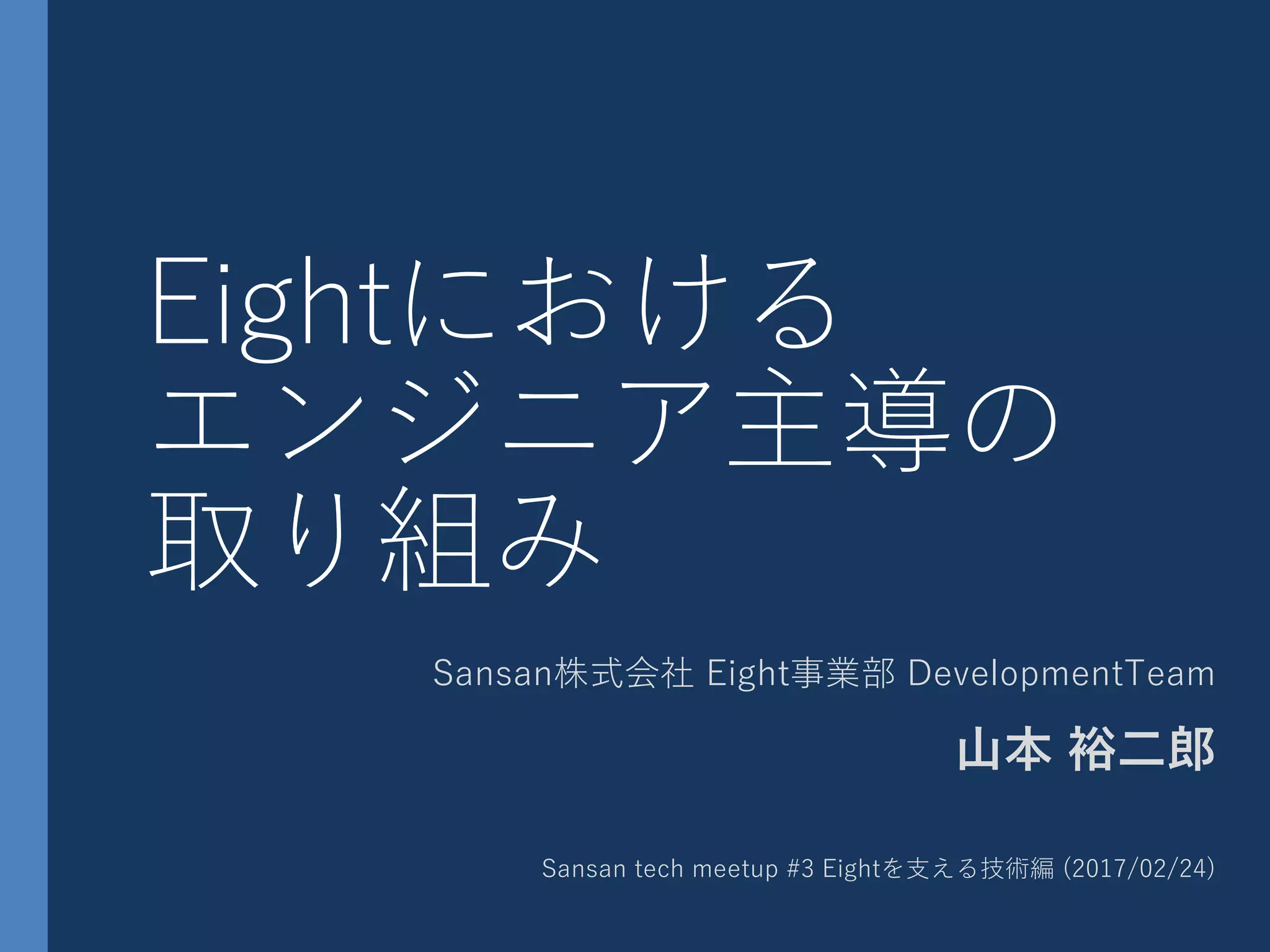 Eightにおける
エンジニア主導の
取り組み

Sansan株式会社 Eight事業部 DevelopmentTeam

山本 裕二郎

Sansan tech meetup #3 Eightを支える技術編 (2017/02/24)